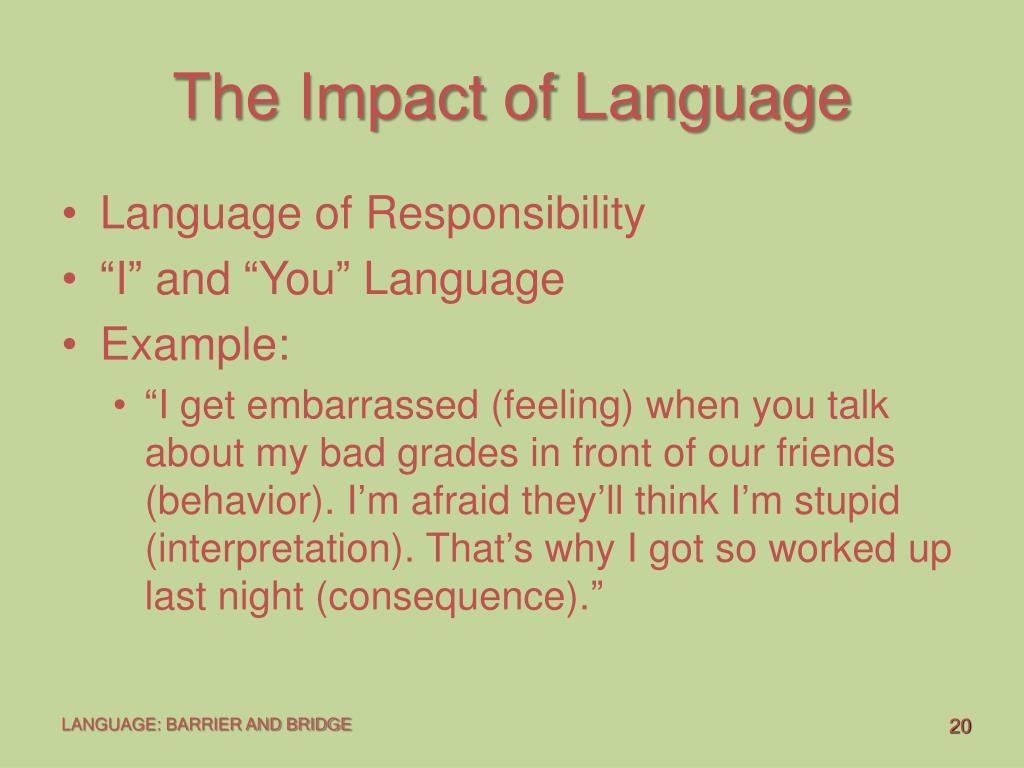 The Impact of Language

• Language of Responsibility
• “I” and “You” Language
• Example:
  • “I get embarrassed (feeling) when you talk about my bad grades in front of our friends (behavior). I’m afraid they’ll think I’m stupid (interpretation). That’s why I got so worked up last night (consequence).”

LANGUAGE: BARRIER AND BRIDGE

20